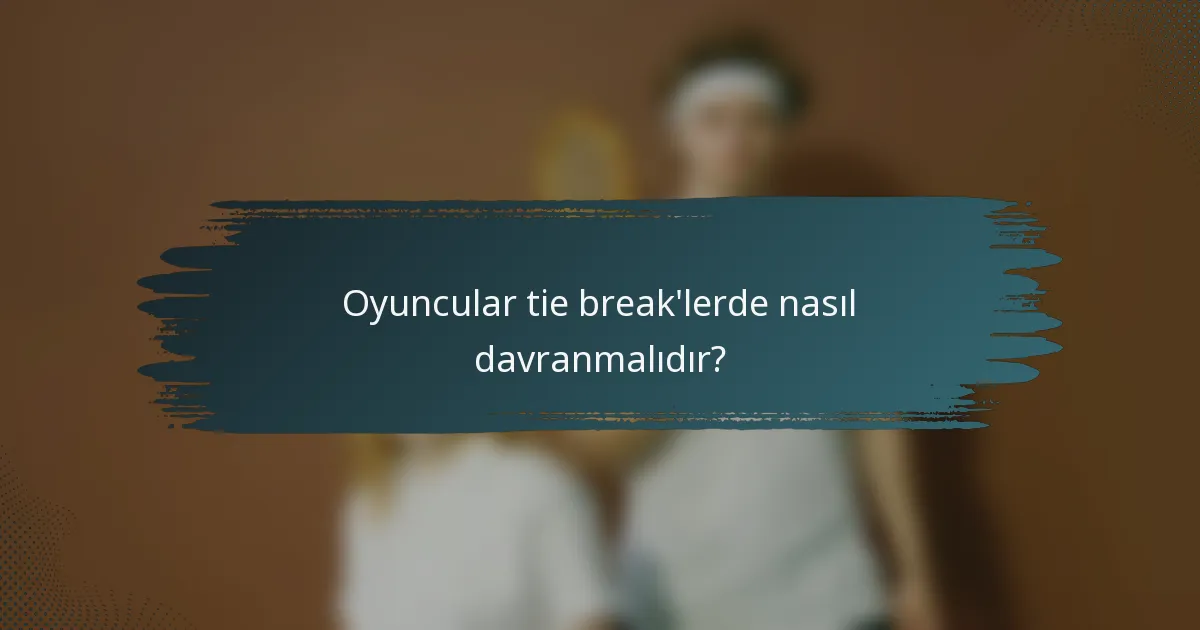 Oyuncular tie break'lerde nasıl davranmalıdır?